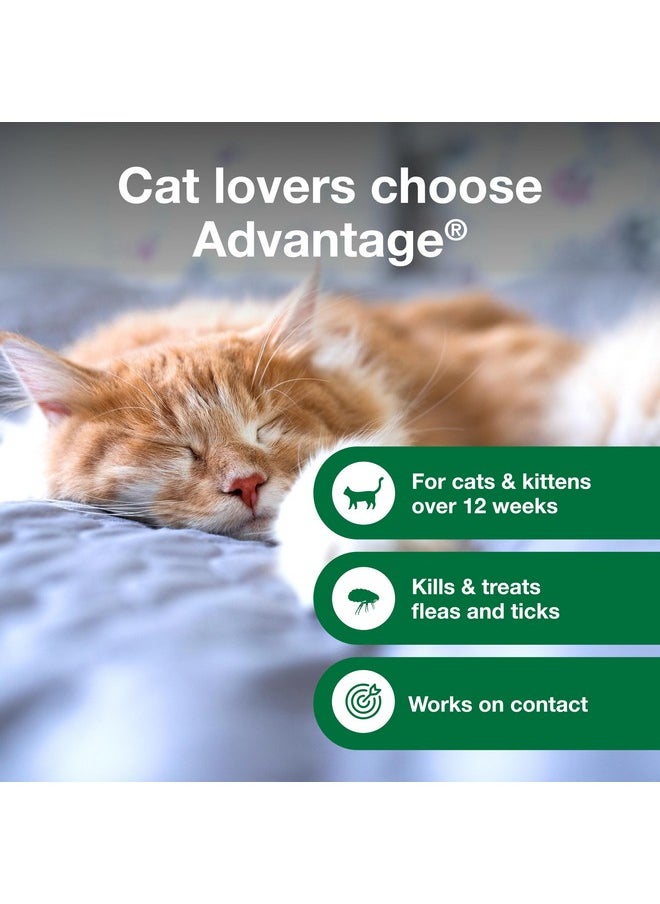 Cat lovers choose Advantage®

For cats & kittens over 12 weeks

Kills & treats fleas and ticks

Works on contact